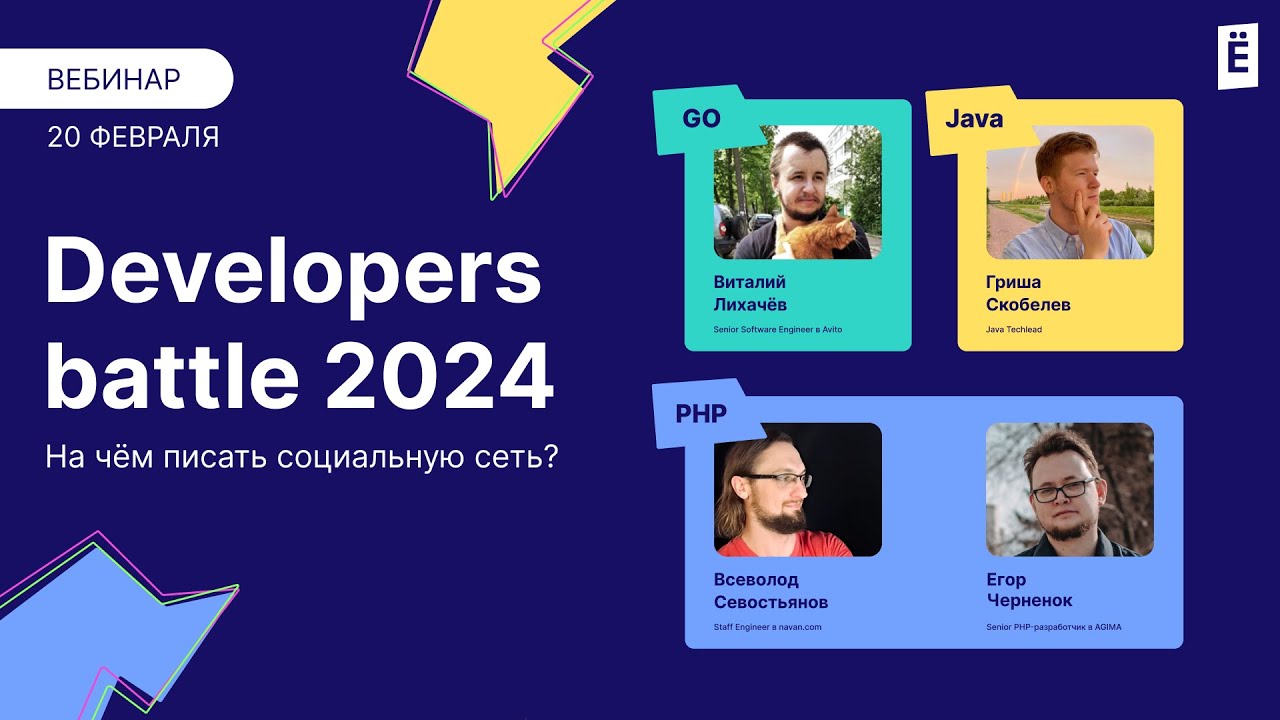 ВЕБИНАР

20 ФЕВРАЛЯ

Developers battle 2024

На чём писать социальную сеть?

Ё

GO

Виталий Лихачёв

Senior Software Engineer в Avito

Java

Гриша Скобелев

Java Techlead

PHP

Всеволод Севостьянов

Staff Engineer в navan.com

Егор Черненок

Senior PHP-разработчик в AGIMA